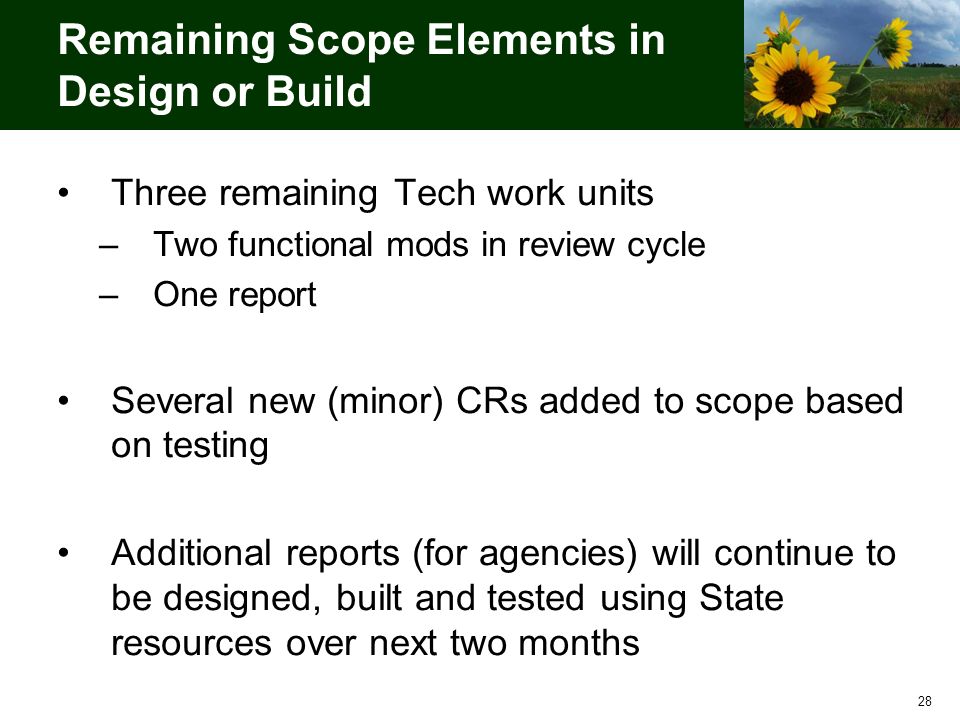 Remaining Scope Elements in Design or Build

• Three remaining Tech work units
– Two functional mods in review cycle
– One report

• Several new (minor) CRs added to scope based on testing

• Additional reports (for agencies) will continue to be designed, built and tested using State resources over next two months

28